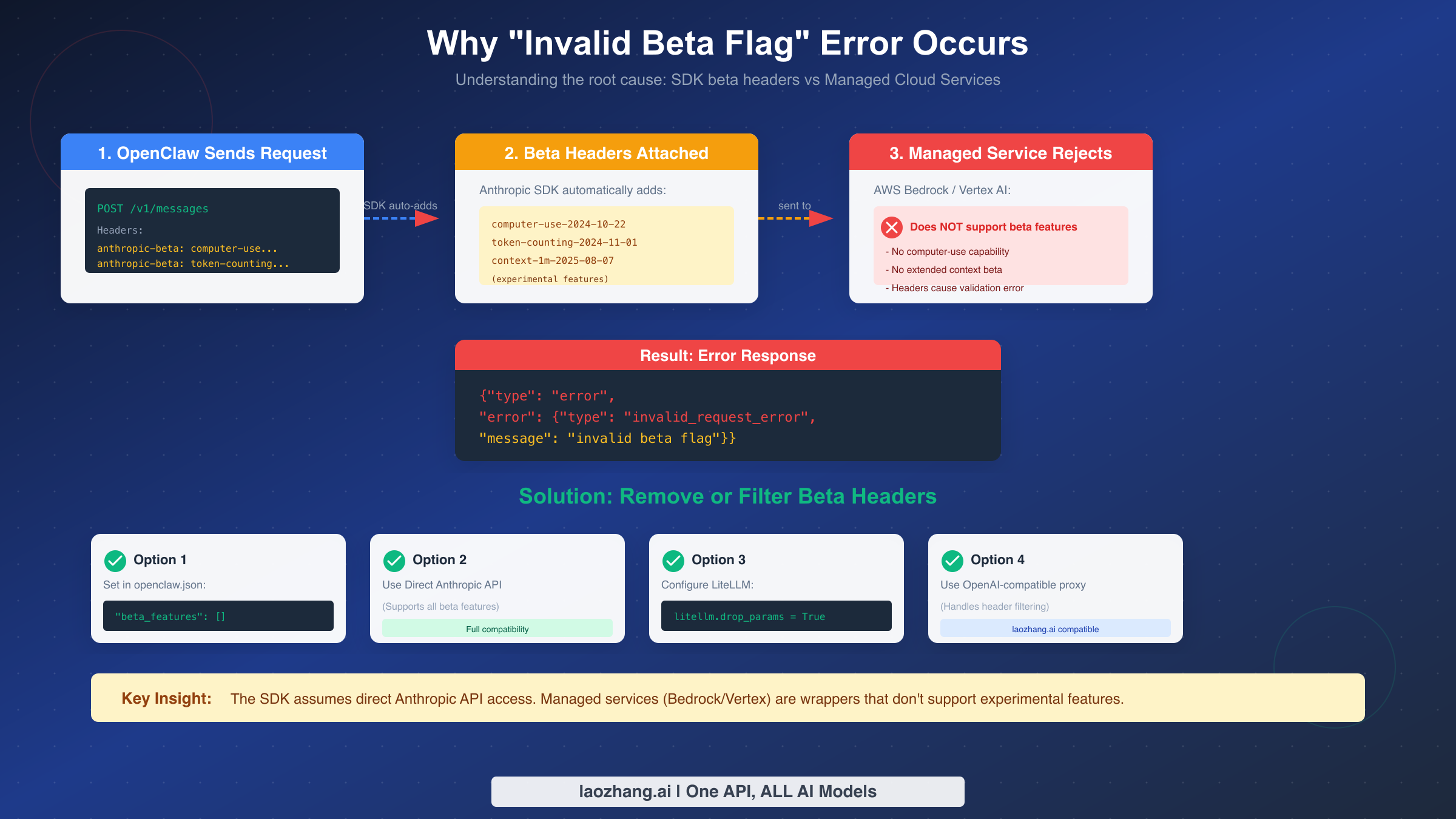 Why "Invalid Beta Flag" Error Occurs

Understanding the root cause: SDK beta headers vs Managed Cloud Services

1. OpenClaw Sends Request

POST /v1/messages
Headers:
anthropic-beta: computer-use...
anthropic-beta: token-counting...

SDK auto-adds

2. Beta Headers Attached

Anthropic SDK automatically adds:

computer-use-2024-10-22
token-counting-2024-11-01
context-1m-2025-08-07
(experimental features)

sent to

3. Managed Service Rejects

AWS Bedrock / Vertex AI:

Does NOT support beta features
- No computer-use capability
- No extended context beta
- Headers cause validation error

Result: Error Response

{"type": "error",
"error": {"type": "invalid_request_error",
"message": "invalid beta flag"}}

Solution: Remove or Filter Beta Headers

Option 1
Set in openclaw.json:
"beta_features": []

Option 2
Use Direct Anthropic API
(Supports all beta features)
Full compatibility

Option 3
Configure LiteLLM:
litellm.drop_params = True

Option 4
Use OpenAI-compatible proxy
(Handles header filtering)
laozhang.ai compatible

Key Insight: The SDK assumes direct Anthropic API access. Managed services (Bedrock/Vertex) are wrappers that don't support experimental features.

laozhang.ai | One API, ALL AI Models